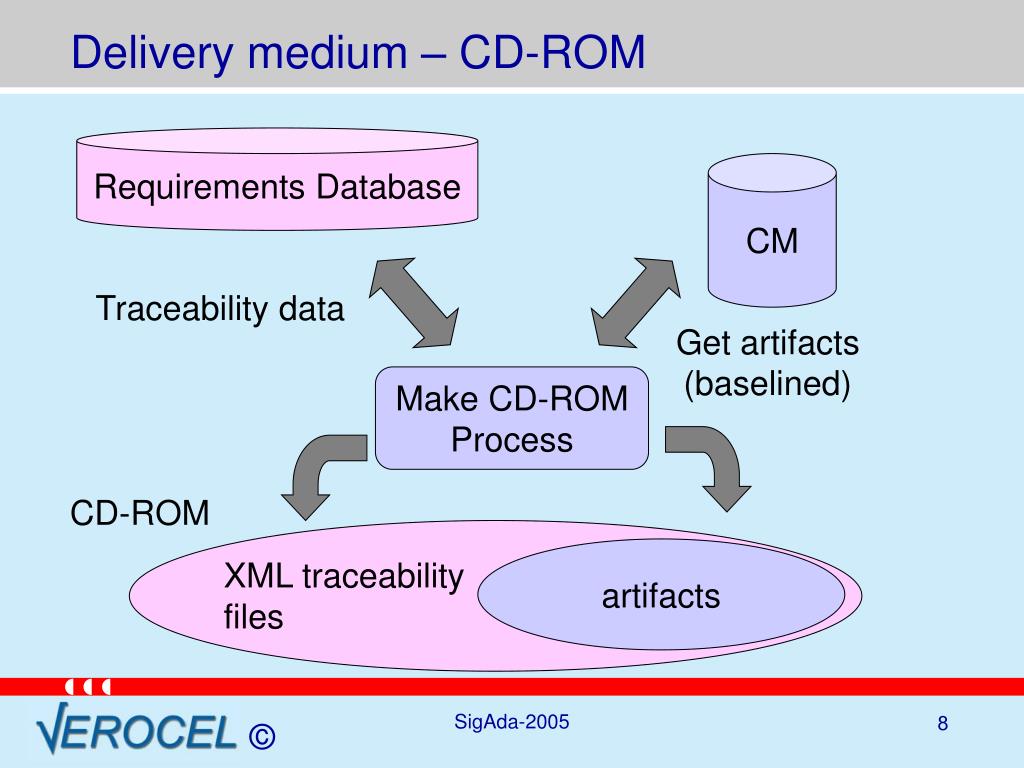 Delivery medium – CD-ROM

Requirements Database

CM

Traceability data

Get artifacts (baselined)

Make CD-ROM Process

CD-ROM

XML traceability files

artifacts

VEROCEL ©

SigAda-2005

8